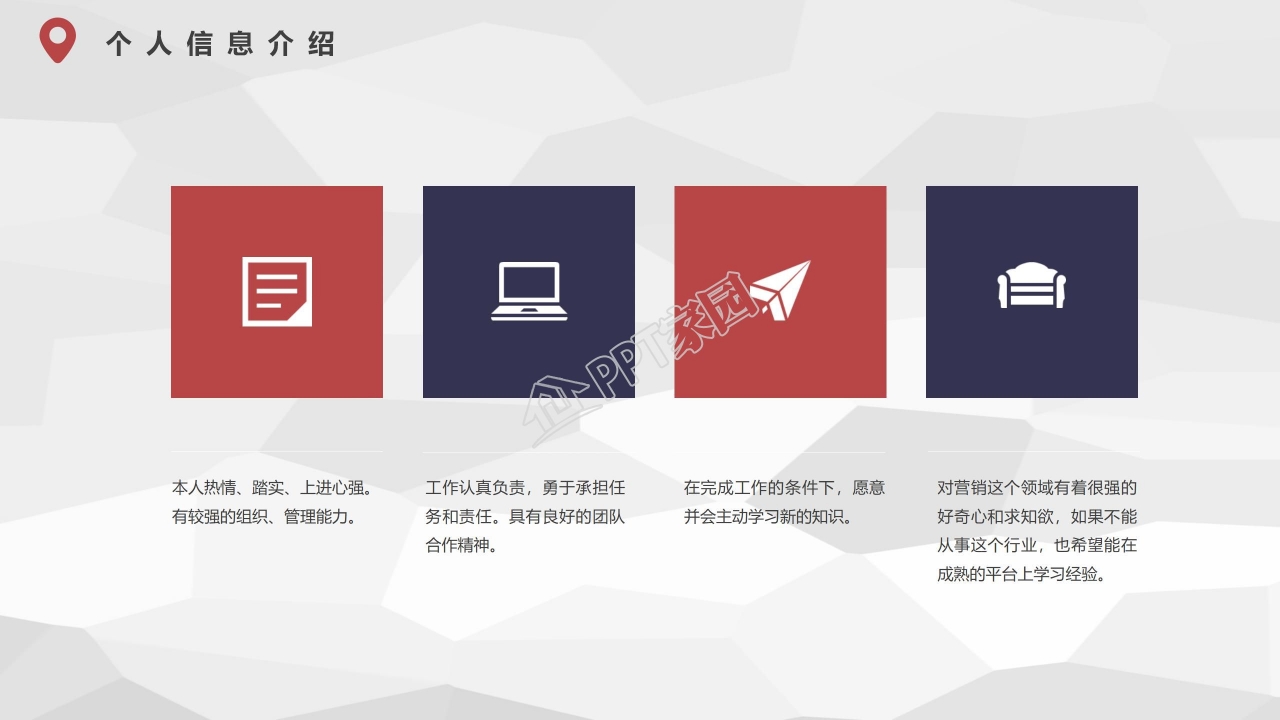 个人信息介绍

PPT家园

本人热情、踏实、上进心强。有较强的组织、管理能力。

工作认真负责，勇于承担任务和责任。具有良好的团队合作精神。

在完成工作的条件下，愿意并会主动学习新的知识。

对营销这个领域有着很强的好奇心和求知欲，如果不能从事这个行业，也希望能在成熟的平台上学习经验。